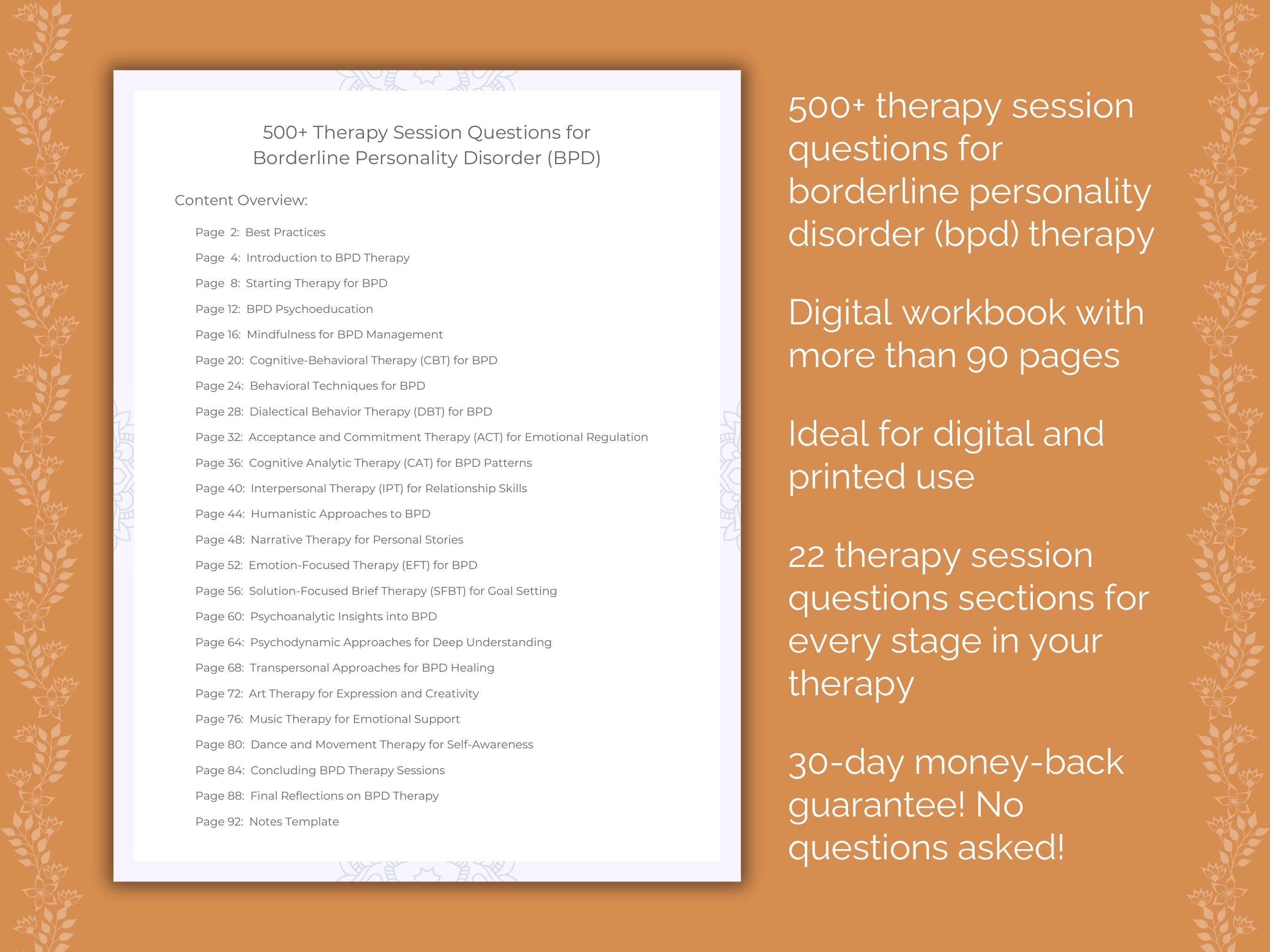 500+ Therapy Session Questions for Borderline Personality Disorder (BPD)

Content Overview:

Page 2: Best Practices
Page 4: Introduction to BPD Therapy
Page 8: Starting Therapy for BPD
Page 12: BPD Psychoeducation
Page 16: Mindfulness for BPD Management
Page 20: Cognitive-Behavioral Therapy (CBT) for BPD
Page 24: Behavioral Techniques for BPD
Page 28: Dialectical Behavior Therapy (DBT) for BPD
Page 32: Acceptance and Commitment Therapy (ACT) for Emotional Regulation
Page 36: Cognitive Analytic Therapy (CAT) for BPD Patterns
Page 40: Interpersonal Therapy (IPT) for Relationship Skills
Page 44: Humanistic Approaches to BPD
Page 48: Narrative Therapy for Personal Stories
Page 52: Emotion-Focused Therapy (EFT) for BPD
Page 56: Solution-Focused Brief Therapy (SFBT) for Goal Setting
Page 60: Psychoanalytic Insights into BPD
Page 64: Psychodynamic Approaches for Deep Understanding
Page 68: Transpersonal Approaches for BPD Healing
Page 72: Art Therapy for Expression and Creativity
Page 76: Music Therapy for Emotional Support
Page 80: Dance and Movement Therapy for Self-Awareness
Page 84: Concluding BPD Therapy Sessions
Page 88: Final Reflections on BPD Therapy
Page 92: Notes Template

500+ therapy session questions for borderline personality disorder (bpd) therapy

Digital workbook with more than 90 pages

Ideal for digital and printed use

22 therapy session questions sections for every stage in your therapy

30-day money-back guarantee! No questions asked!